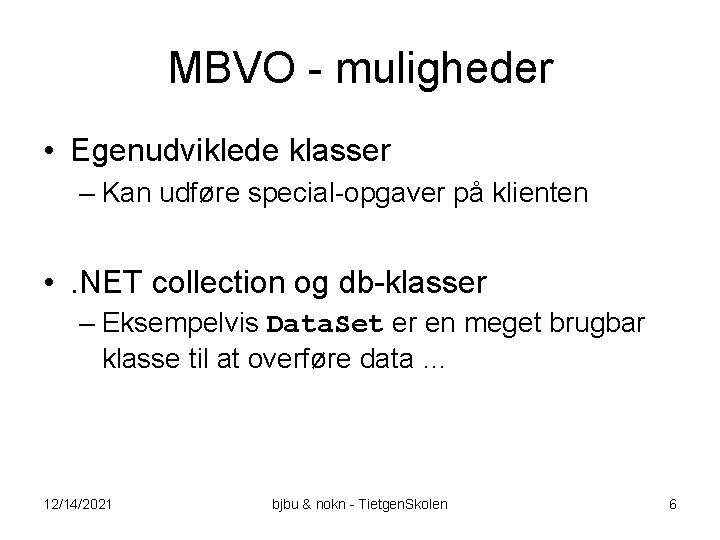 MBVO - muligheder

• Egenudviklede klasser
– Kan udføre special-opgaver på klienten

• .NET collection og db-klasser
– Eksempelvis DataSet er en meget brugbar klasse til at overføre data …

12/14/2021

bjbu & nokn - TietgenSkolen

6